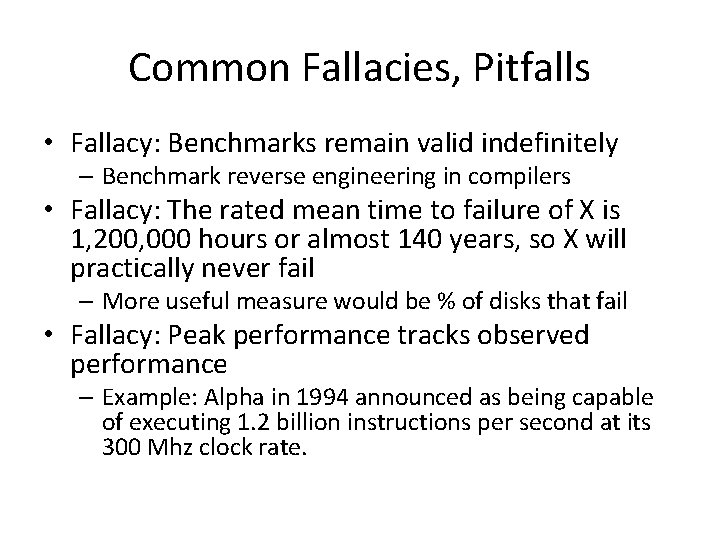 Common Fallacies, Pitfalls

• Fallacy: Benchmarks remain valid indefinitely
  – Benchmark reverse engineering in compilers
• Fallacy: The rated mean time to failure of X is 1,200,000 hours or almost 140 years, so X will practically never fail
  – More useful measure would be % of disks that fail
• Fallacy: Peak performance tracks observed performance
  – Example: Alpha in 1994 announced as being capable of executing 1.2 billion instructions per second at its 300 Mhz clock rate.